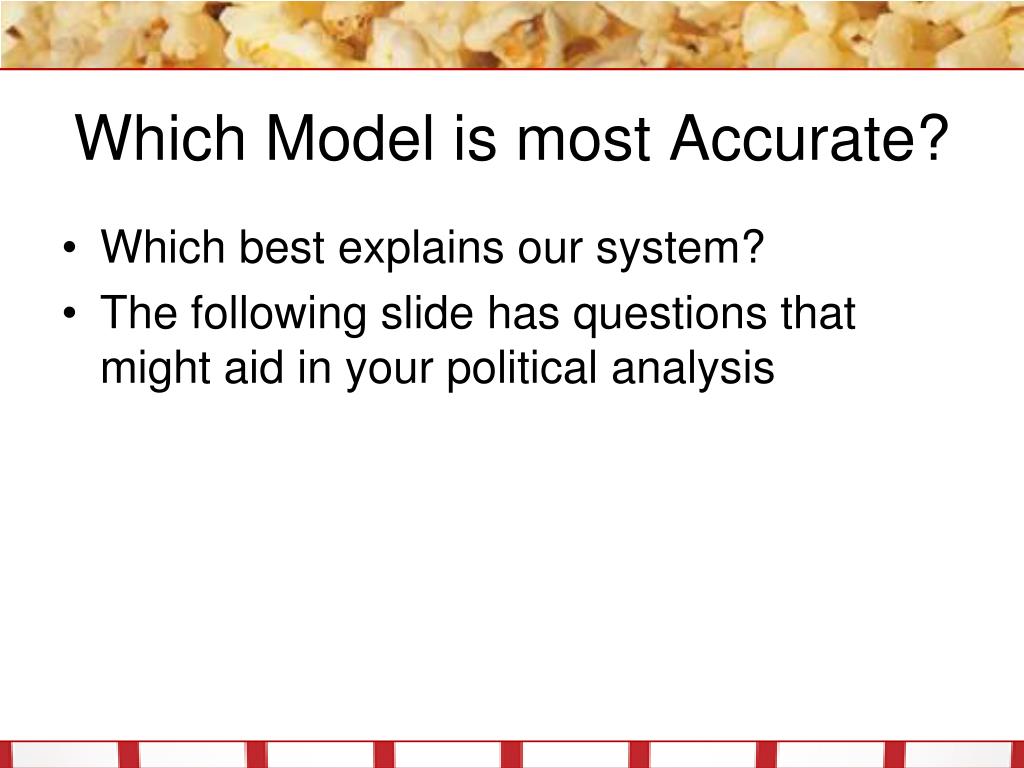 Which Model is most Accurate?

• Which best explains our system?
• The following slide has questions that might aid in your political analysis